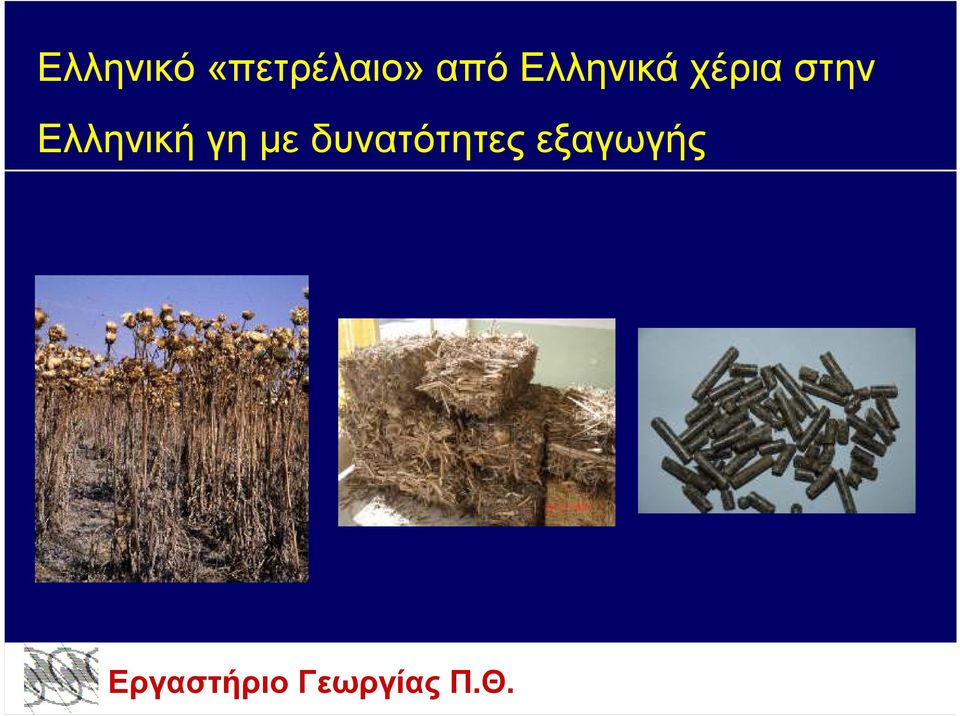 Ελληνικό «πετρέλαιο» από Ελληνικά χέρια στην Ελληνική γη με δυνατότητες εξαγωγής

Εργαστήριο Γεωργίας Π.Θ.